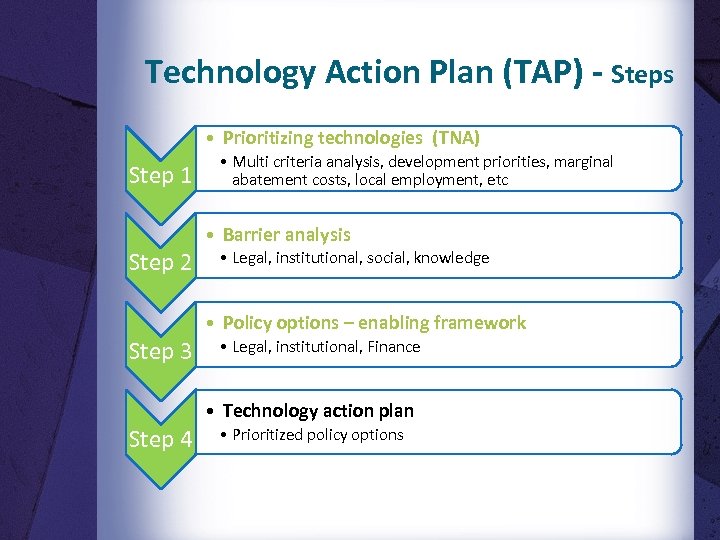 Technology Action Plan (TAP) - Steps

Step 1

• Prioritizing technologies (TNA)
• Multi criteria analysis, development priorities, marginal abatement costs, local employment, etc

Step 2

• Barrier analysis
• Legal, institutional, social, knowledge

Step 3

• Policy options – enabling framework
• Legal, institutional, Finance

Step 4

• Technology action plan
• Prioritized policy options